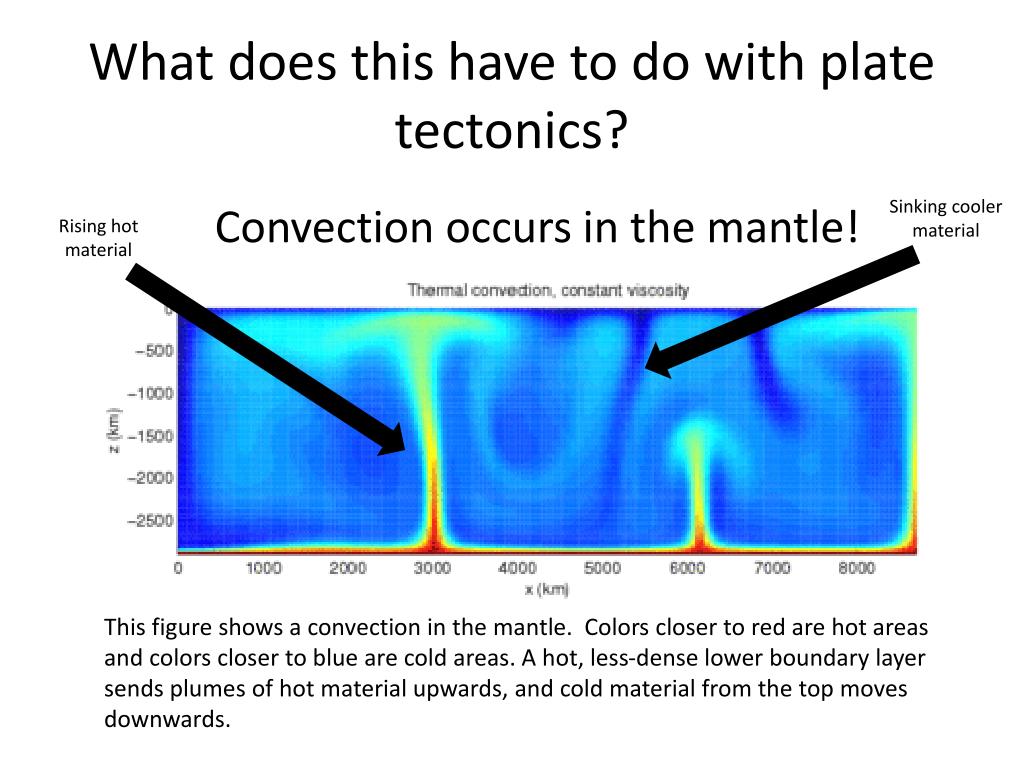 What does this have to do with plate tectonics?

Rising hot material

Convection occurs in the mantle!

Sinking cooler material

Thermal convection, constant viscosity

0
−500
−1000
−1500
−2000
−2500

z (km)

0 1000 2000 3000 4000 5000 6000 7000 8000

x (km)

This figure shows a convection in the mantle. Colors closer to red are hot areas and colors closer to blue are cold areas. A hot, less-dense lower boundary layer sends plumes of hot material upwards, and cold material from the top moves downwards.